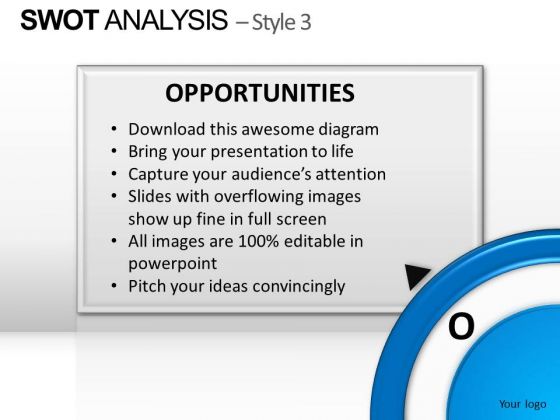 SWOT ANALYSIS – Style 3

OPPORTUNITIES

• Download this awesome diagram
• Bring your presentation to life
• Capture your audience's attention
• Slides with overflowing images show up fine in full screen
• All images are 100% editable in powerpoint
• Pitch your ideas convincingly

O

Your logo